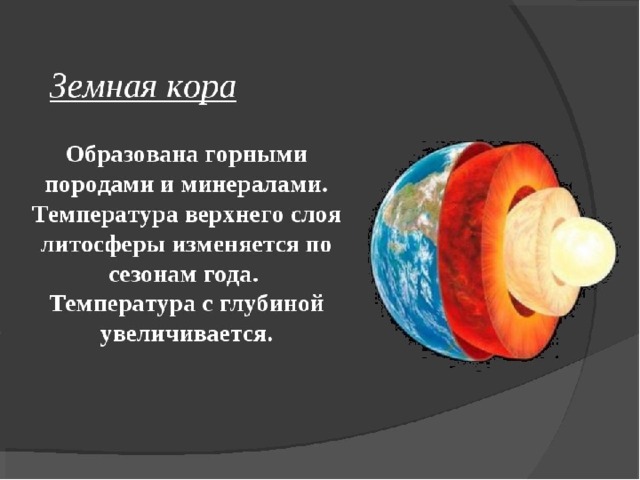 Земная кора

Образована горными породами и минералами. Температура верхнего слоя литосферы изменяется по сезонам года. Температура с глубиной увеличивается.